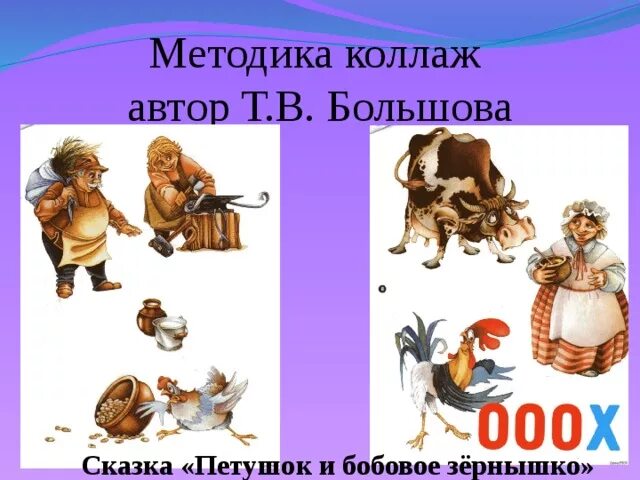 Методика коллаж
автор Т.В. Большова

ОООХ

Сказка «Петушок и бобовое зёрнышко»